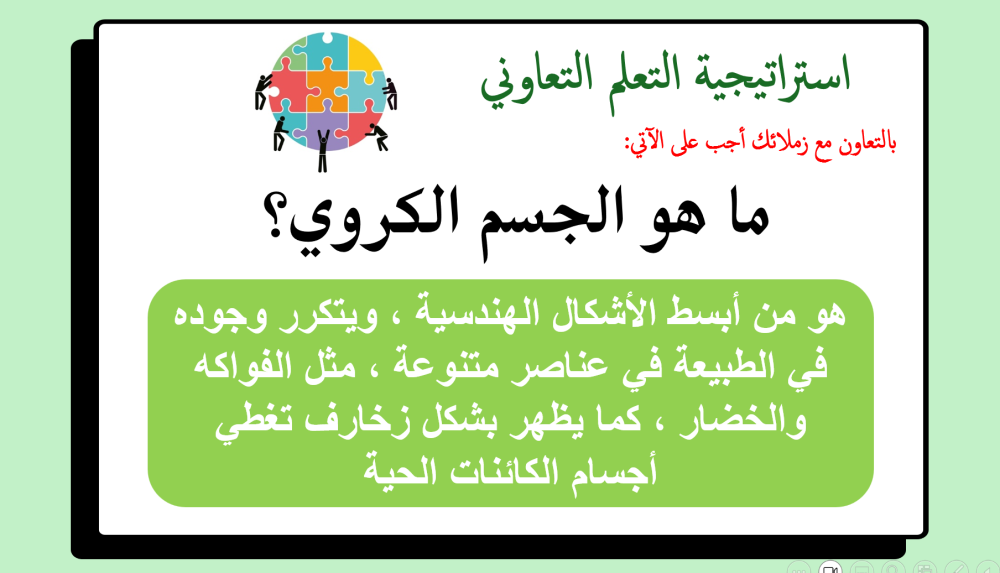 استراتيجية التعلم التعاوني

بالتعاون مع زملائك أجب على الآتي:

ما هو الجسم الكروي؟

هو من أبسط الأشكال الهندسية ، ويتكرر وجوده في الطبيعة في عناصر متنوعة ، مثل الفواكه والخضار ، كما يظهر بشكل زخارف تغطي أجسام الكائنات الحية